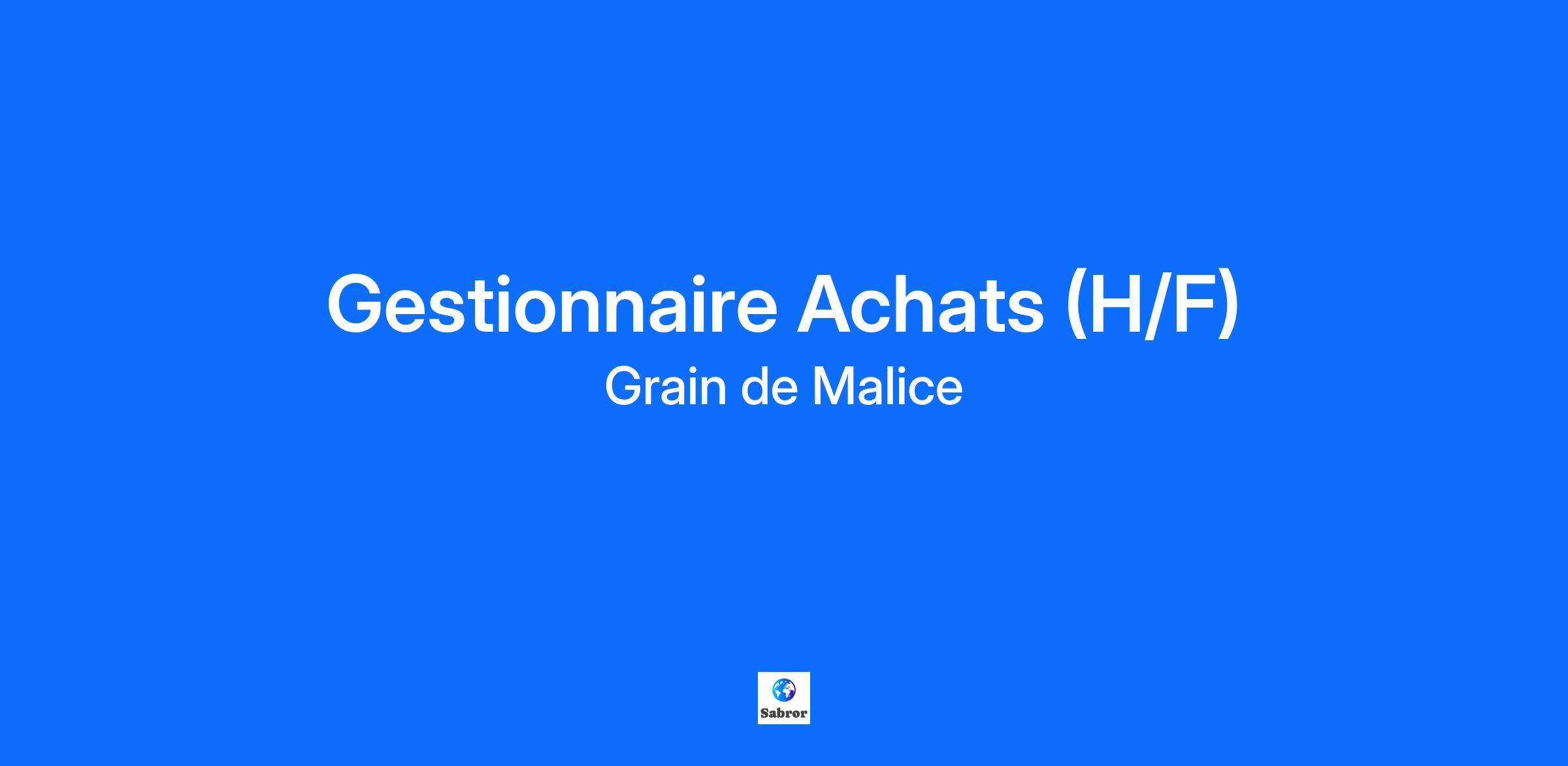 Gestionnaire Achats (H/F)
Grain de Malice

Sabror